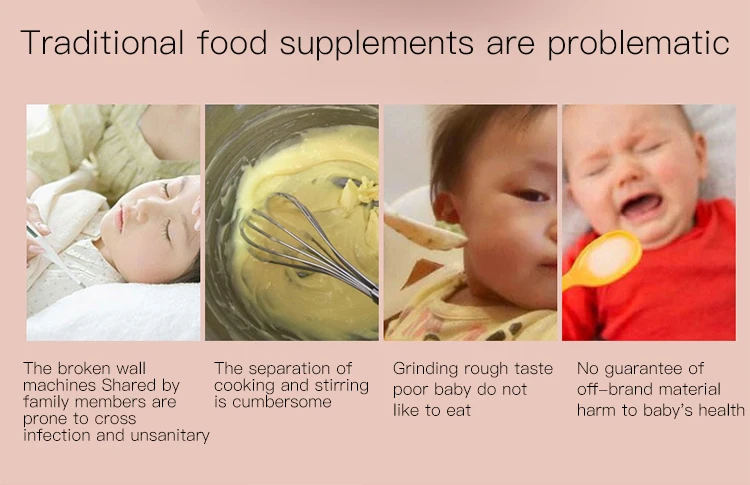 Traditional food supplements are problematic

The broken wall machines Shared by family members are prone to cross infection and unsanitary

The separation of cooking and stirring is cumbersome

Grinding rough taste poor baby do not like to eat

No guarantee of off-brand material harm to baby's health